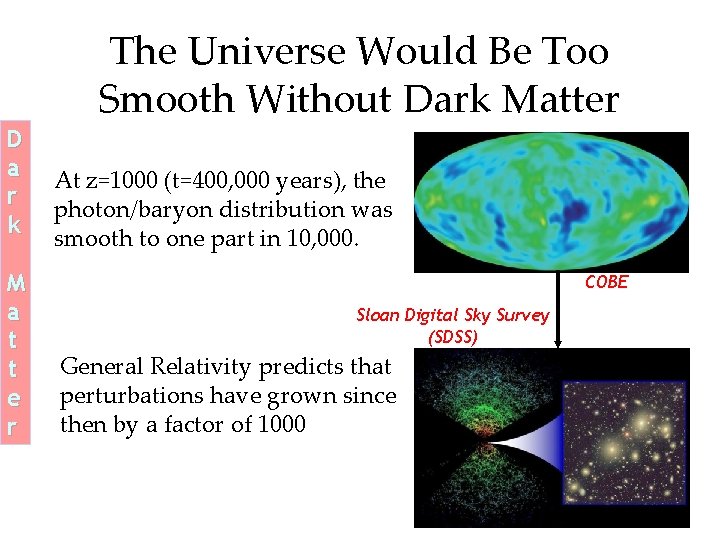 The Universe Would Be Too Smooth Without Dark Matter

Dark Matter

At z=1000 (t=400,000 years), the photon/baryon distribution was smooth to one part in 10,000.

COBE

Sloan Digital Sky Survey (SDSS)

General Relativity predicts that perturbations have grown since then by a factor of 1000